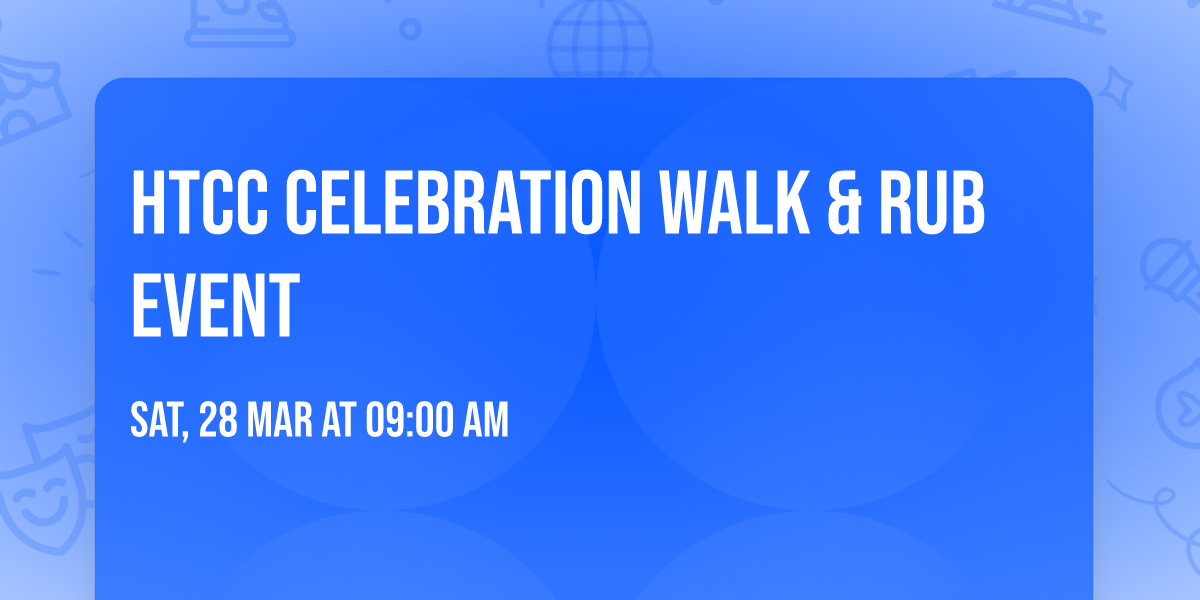 HTCC CELEBRATION WALK & RUB EVENT

SAT, 28 MAR AT 09:00 AM